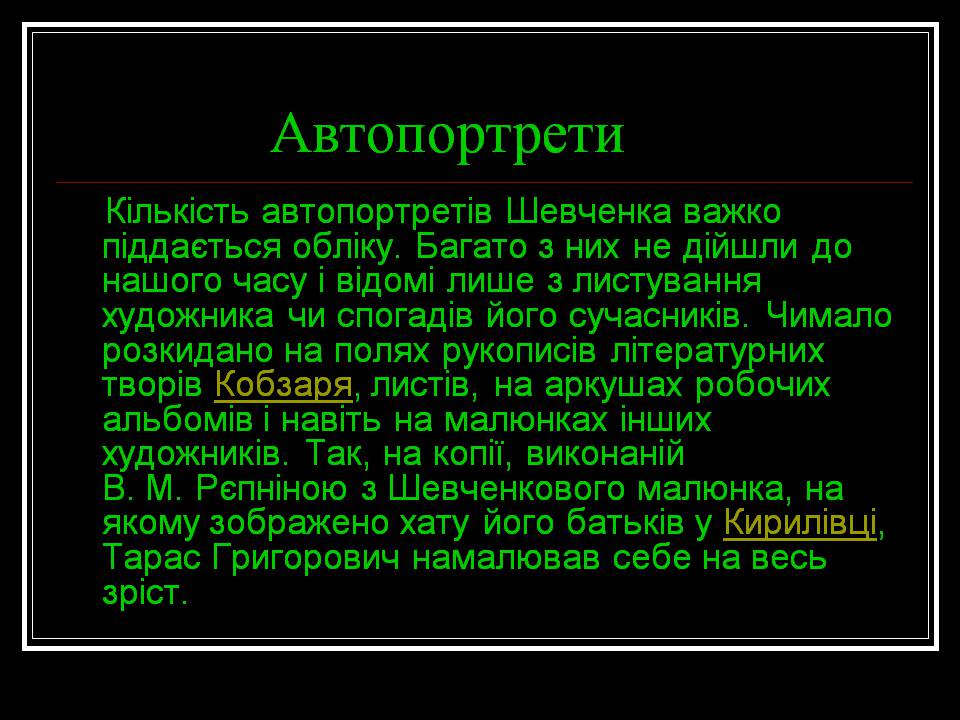 Автопортрети

Кількість автопортретів Шевченка важко піддається обліку. Багато з них не дійшли до нашого часу і відомі лише з листування художника чи спогадів його сучасників. Чимало розкидано на полях рукописів літературних творів Кобзаря, листів, на аркушах робочих альбомів і навіть на малюнках інших художників. Так, на копії, виконаній В. М. Рєпніною з Шевченкового малюнка, на якому зображено хату його батьків у Кирилівці, Тарас Григорович намалював себе на весь зріст.